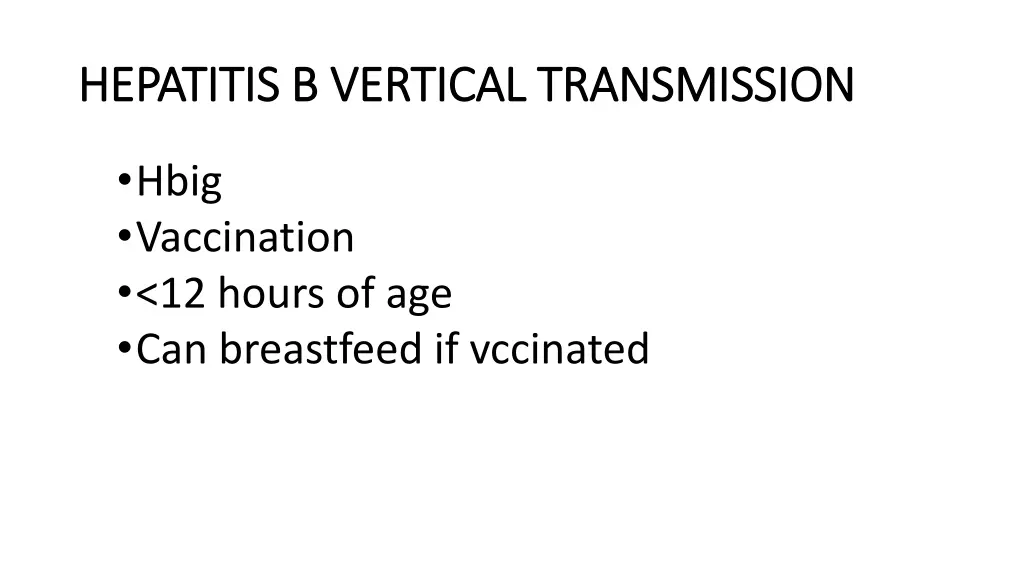 HEPATITIS B VERTICAL TRANSMISSION

•Hbig
•Vaccination
•<12 hours of age
•Can breastfeed if vccinated